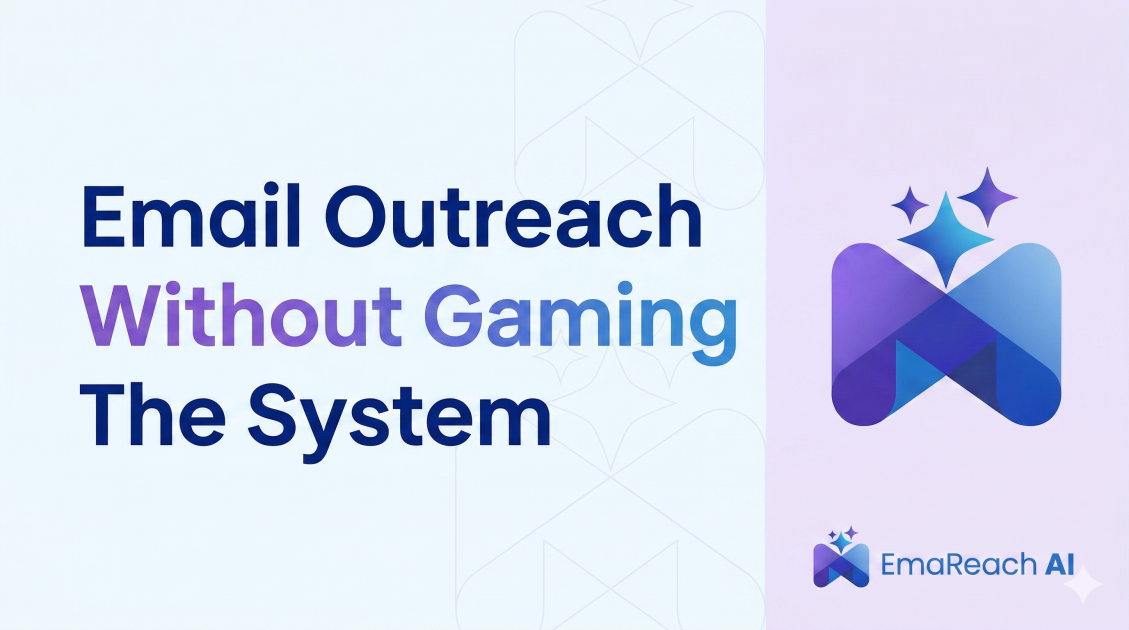 Email Outreach Without Gaming The System

EmaReach AI